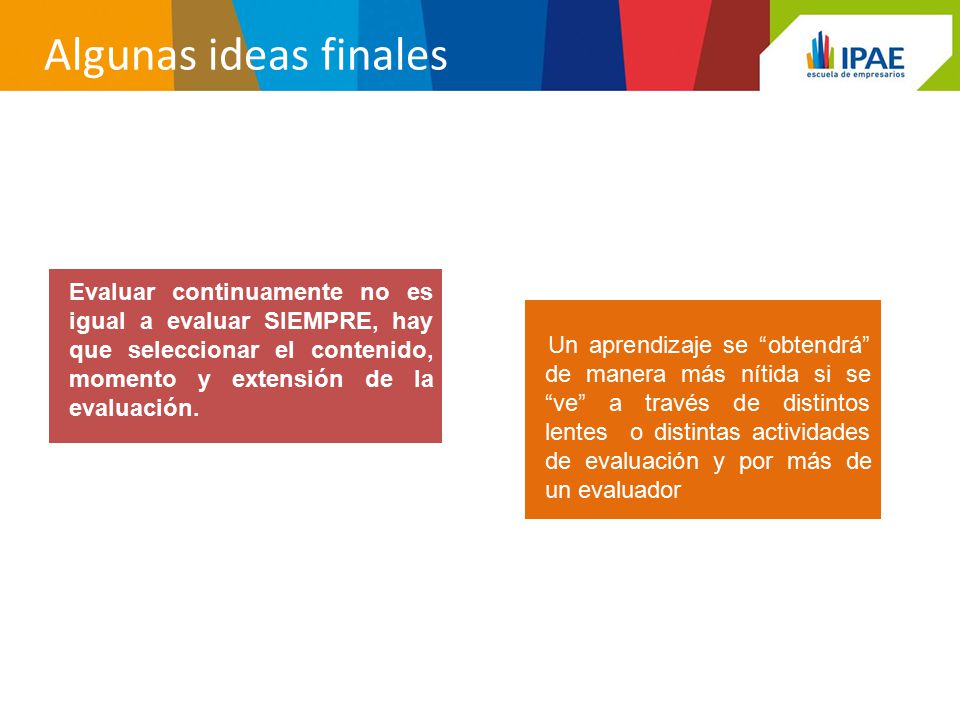 Algunas ideas finales

IPAE
escuela de empresarios

Evaluar continuamente no es igual a evaluar SIEMPRE, hay que seleccionar el contenido, momento y extensión de la evaluación.

Un aprendizaje se “obtendrá” de manera más nítida si se “ve” a través de distintos lentes o distintas actividades de evaluación y por más de un evaluador